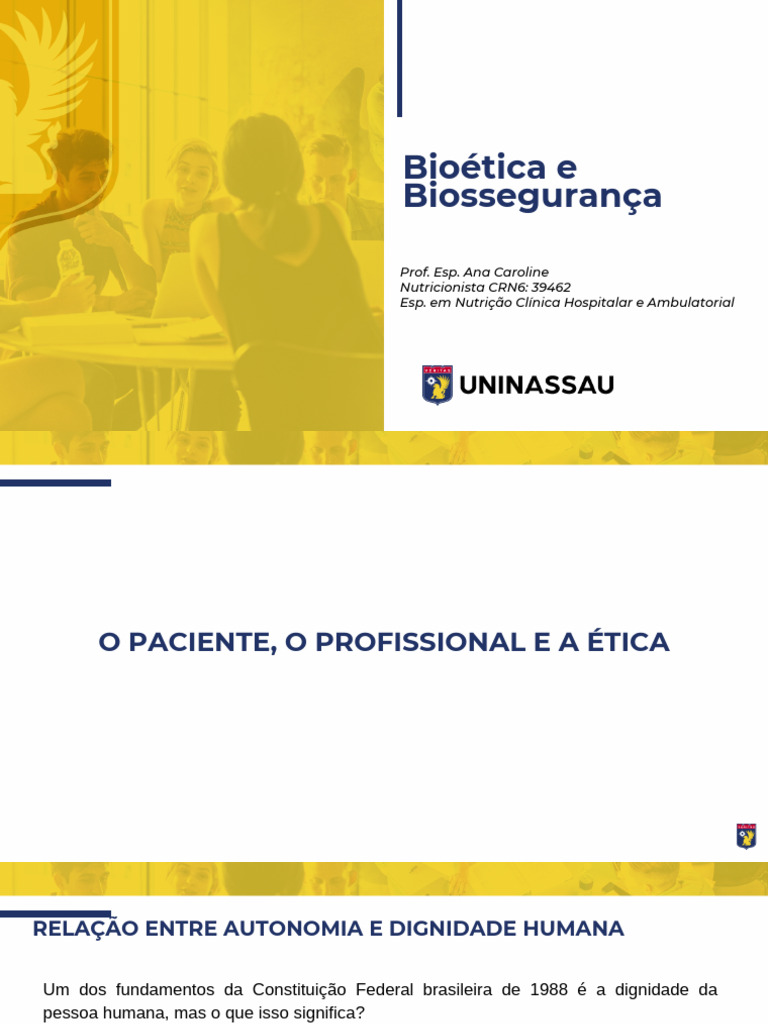 Bioética e Biossegurança

Prof. Esp. Ana Caroline
Nutricionista CRN6: 39462
Esp. em Nutrição Clínica Hospitalar e Ambulatorial

UNINASSAU

O PACIENTE, O PROFISSIONAL E A ÉTICA

RELAÇÃO ENTRE AUTONOMIA E DIGNIDADE HUMANA

Um dos fundamentos da Constituição Federal brasileira de 1988 é a dignidade da pessoa humana, mas o que isso significa?